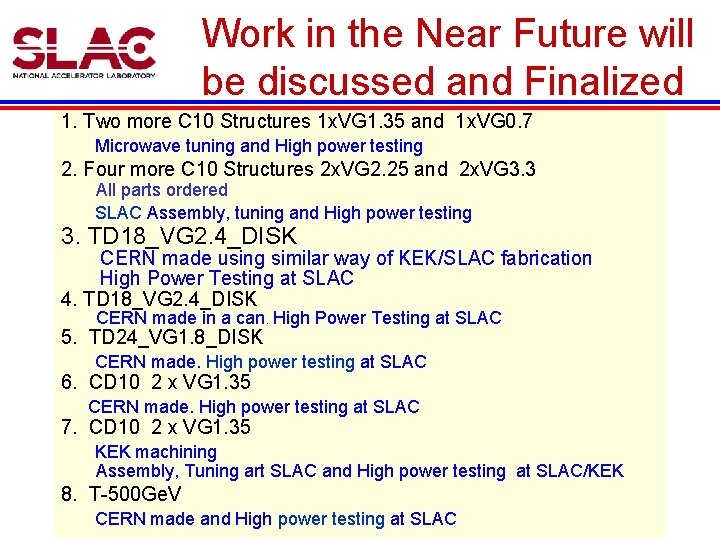 SLAC
NATIONAL ACCELERATOR LABORATORY

Work in the Near Future will be discussed and Finalized

1. Two more C10 Structures 1xVG1.35 and 1xVG0.7
Microwave tuning and High power testing
2. Four more C10 Structures 2xVG2.25 and 2xVG3.3
All parts ordered
SLAC Assembly, tuning and High power testing
3. TD18_VG2.4_DISK
CERN made using similar way of KEK/SLAC fabrication
High Power Testing at SLAC
4. TD18_VG2.4_DISK
CERN made in a can. High Power Testing at SLAC
5. TD24_VG1.8_DISK
CERN made. High power testing at SLAC
6. CD10 2 x VG1.35
CERN made. High power testing at SLAC
7. CD10 2 x VG1.35
KEK machining
Assembly, Tuning art SLAC and High power testing at SLAC/KEK
8. T-500GeV
CERN made and High power testing at SLAC